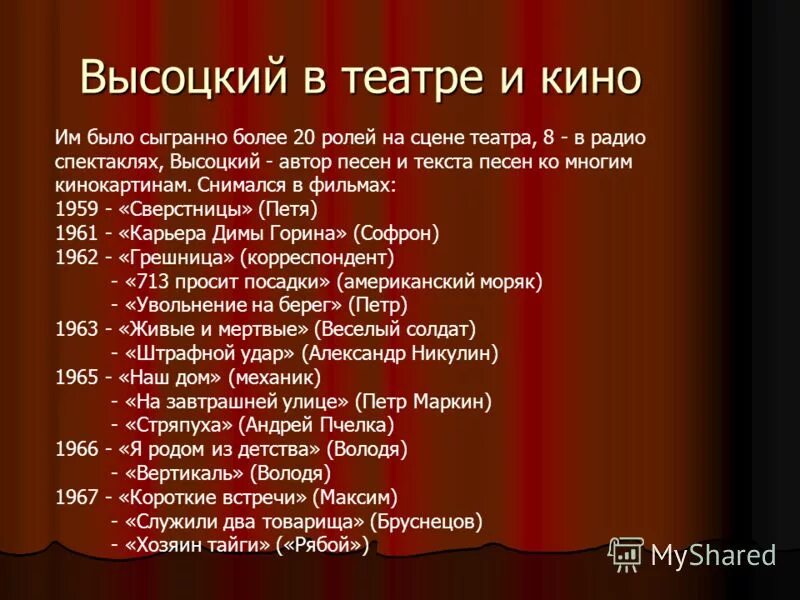 Высоцкий в театре и кино

Им было сыгранно более 20 ролей на сцене театра, 8 - в радио спектаклях, Высоцкий - автор песен и текста песен ко многим кинокартинам. Снимался в фильмах:
1959 - «Сверстницы» (Петя)
1961 - «Карьера Димы Горина» (Софрон)
1962 - «Грешница» (корреспондент)
- «713 просит посадки» (американский моряк)
- «Увольнение на берег» (Петр)
1963 - «Живые и мертвые» (Веселый солдат)
- «Штрафной удар» (Александр Никулин)
1965 - «Наш дом» (механик)
- «На завтрашней улице» (Петр Маркин)
- «Стряпуха» (Андрей Пчелка)
1966 - «Я родом из детства» (Володя)
- «Вертикаль» (Володя)
1967 - «Короткие встречи» (Максим)
- «Служили два товарища» (Бруснецов)
- «Хозяин тайги» («Рябой»)

MyShared